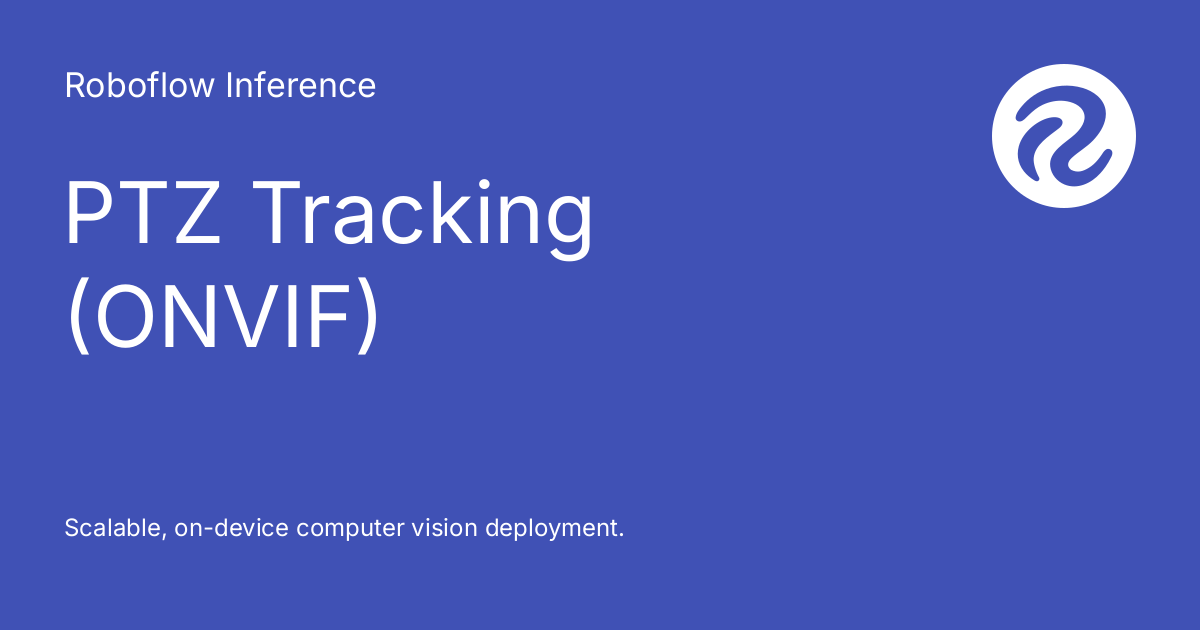 Roboflow Inference

PTZ Tracking (ONVIF)

Scalable, on-device computer vision deployment.